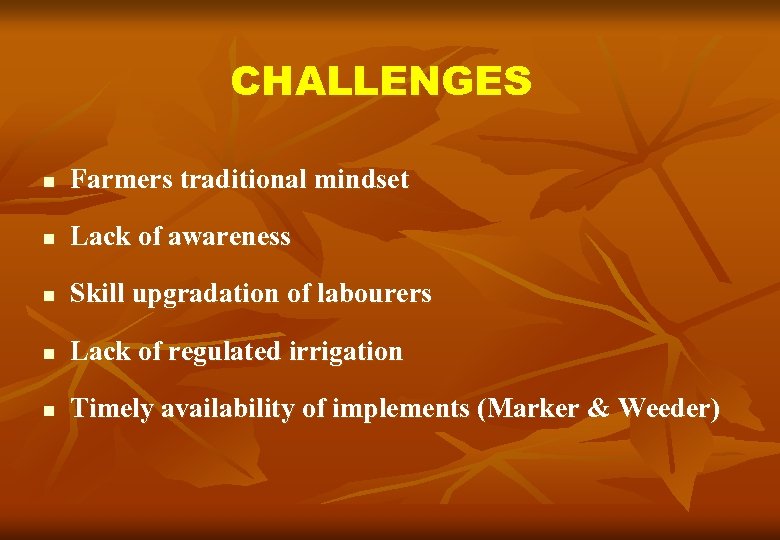 CHALLENGES

- Farmers traditional mindset
- Lack of awareness
- Skill upgradation of labourers
- Lack of regulated irrigation
- Timely availability of implements (Marker & Weeder)